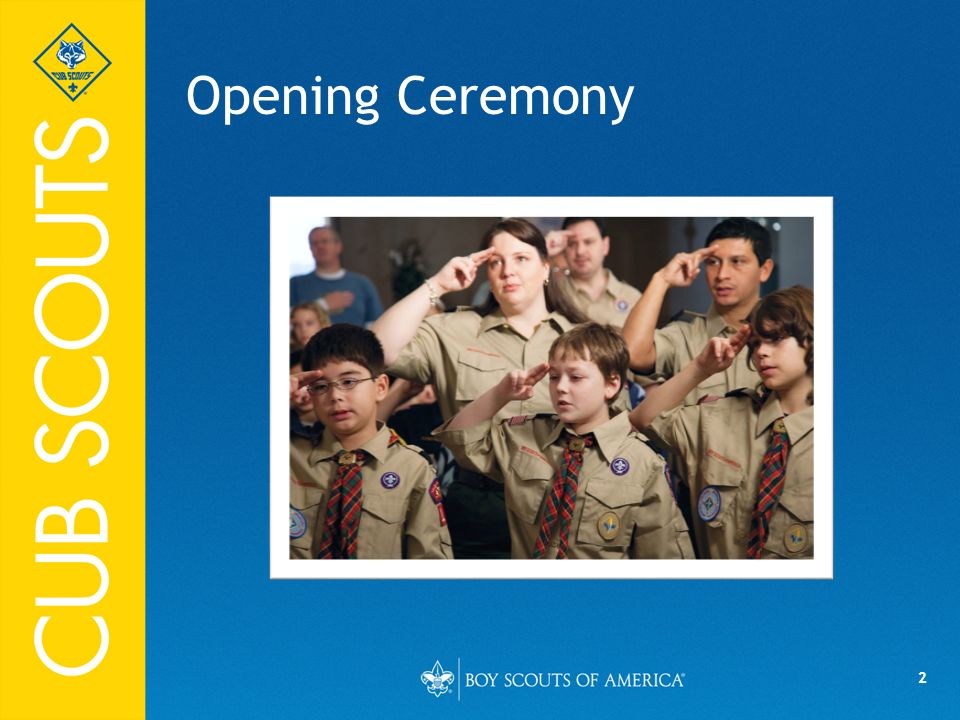 CUB SCOUTS

CUB SCOUTS

Opening Ceremony

BOY SCOUTS OF AMERICA

2